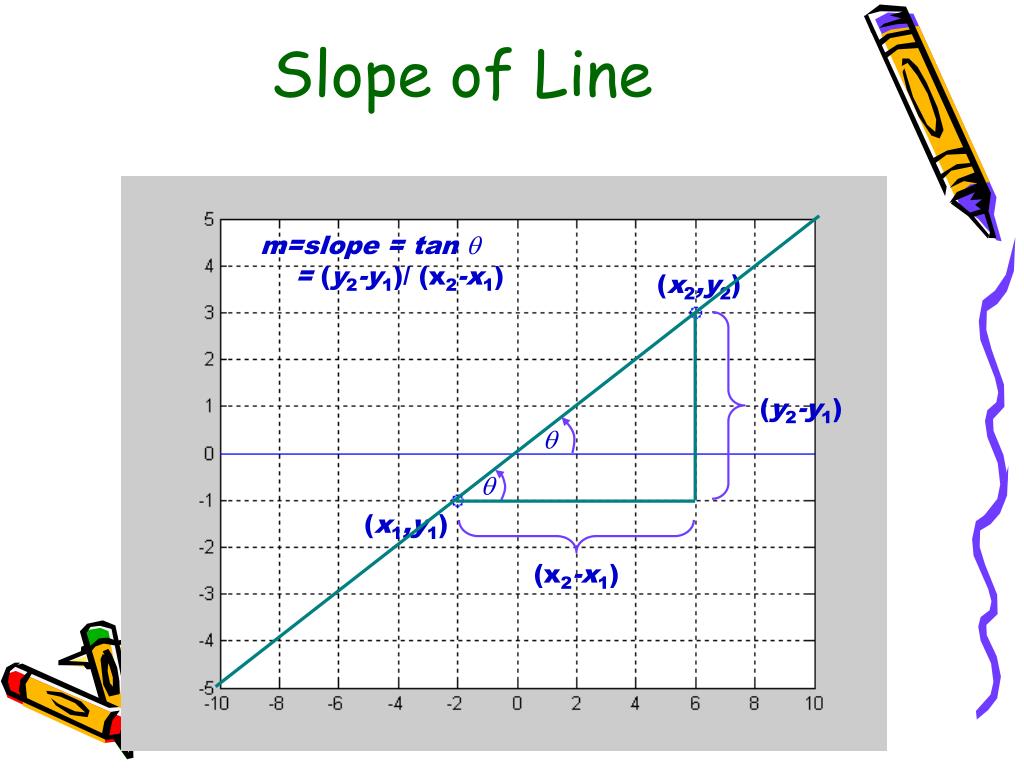 Slope of Line

m=slope = tan $\theta$
= $(y_2-y_1)/(x_2-x_1)$

$(x_2,y_2)$

$(y_2-y_1)$

$\theta$

$\theta$

$(x_1,y_1)$

$(x_2-x_1)$

5
4
3
2
1
0
-1
-2
-3
-4
-5

-10 -8 -6 -4 -2 0 2 4 6 8 10